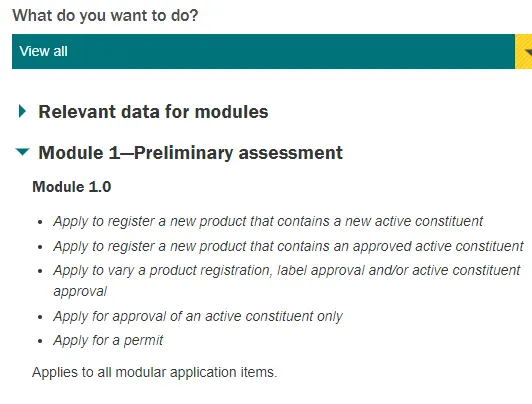 What do you want to do?

View all

Relevant data for modules

Module 1—Preliminary assessment

Module 1.0

- Apply to register a new product that contains a new active constituent
- Apply to register a new product that contains an approved active constituent
- Apply to vary a product registration, label approval and/or active constituent approval
- Apply for approval of an active constituent only
- Apply for a permit

Applies to all modular application items.